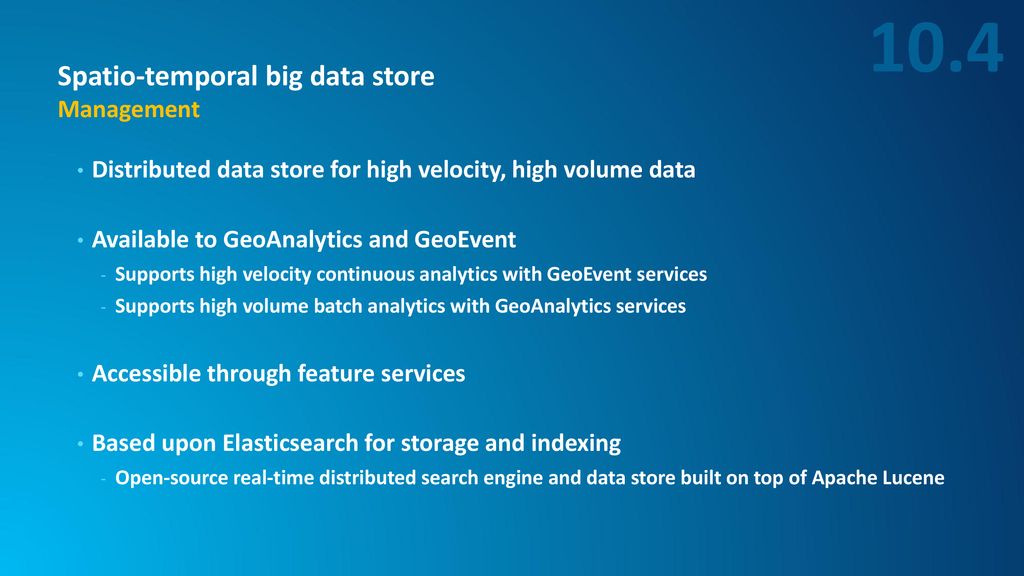 10.4

Spatio-temporal big data store
Management

• Distributed data store for high velocity, high volume data

• Available to GeoAnalytics and GeoEvent
- Supports high velocity continuous analytics with GeoEvent services
- Supports high volume batch analytics with GeoAnalytics services

• Accessible through feature services

• Based upon Elasticsearch for storage and indexing
- Open-source real-time distributed search engine and data store built on top of Apache Lucene